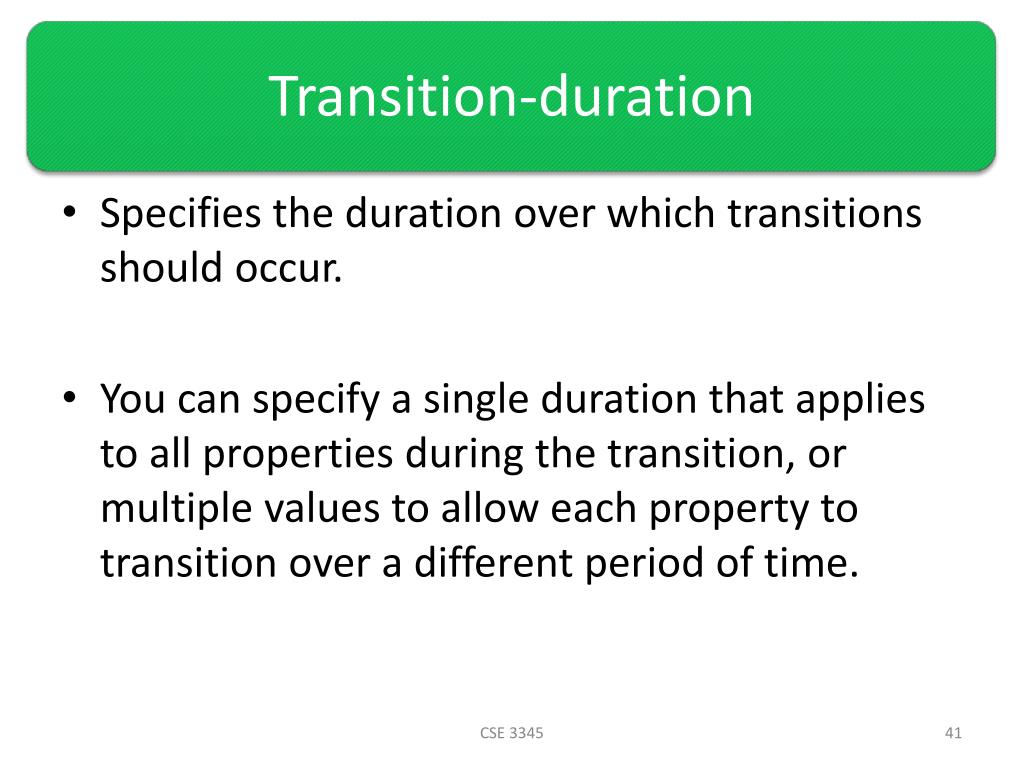 Transition-duration

• Specifies the duration over which transitions should occur.

• You can specify a single duration that applies to all properties during the transition, or multiple values to allow each property to transition over a different period of time.

CSE 3345

41